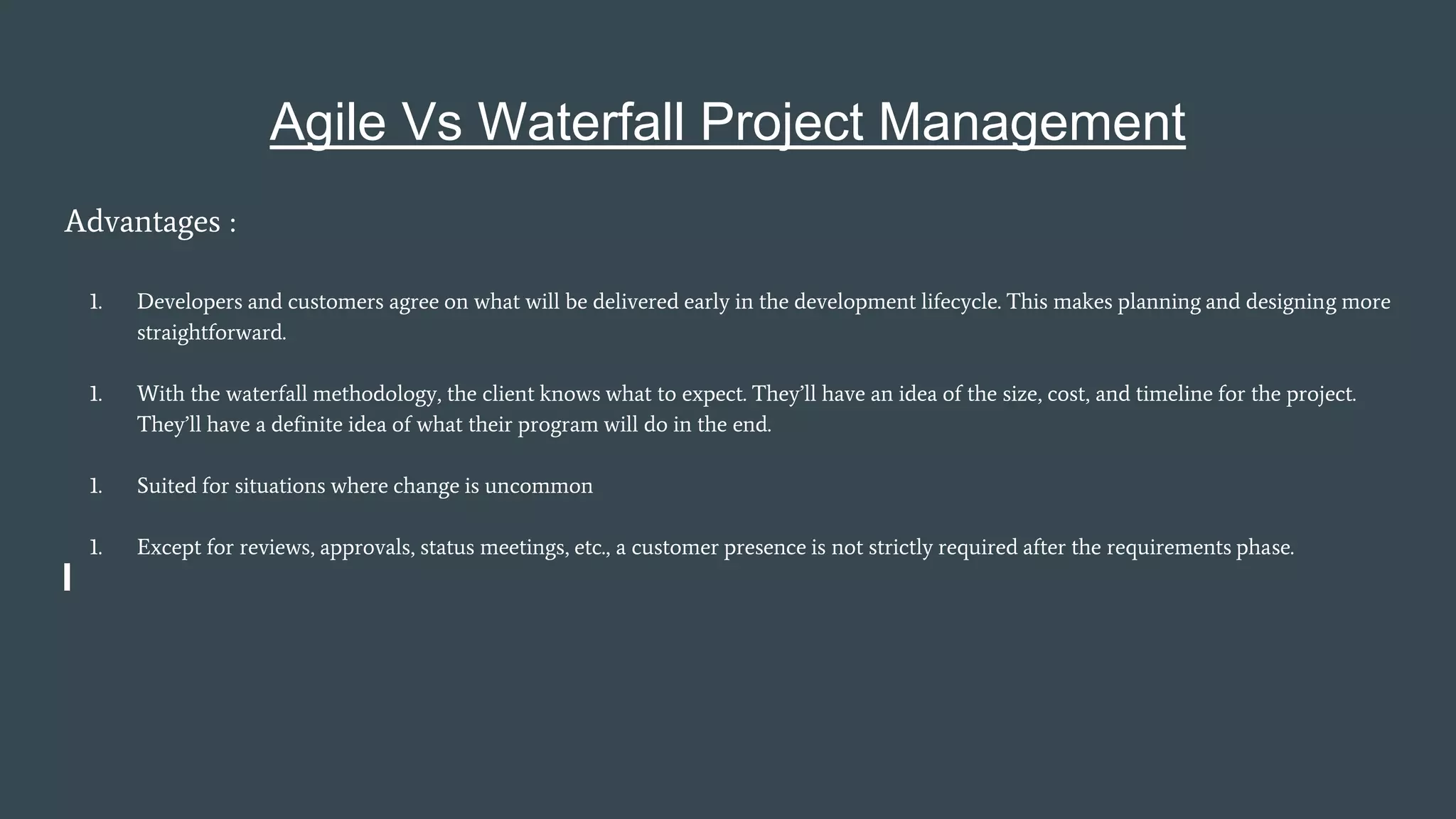 Agile Vs Waterfall Project Management

Advantages :

1. Developers and customers agree on what will be delivered early in the development lifecycle. This makes planning and designing more straightforward.

1. With the waterfall methodology, the client knows what to expect. They'll have an idea of the size, cost, and timeline for the project. They'll have a definite idea of what their program will do in the end.

1. Suited for situations where change is uncommon

1. Except for reviews, approvals, status meetings, etc., a customer presence is not strictly required after the requirements phase.